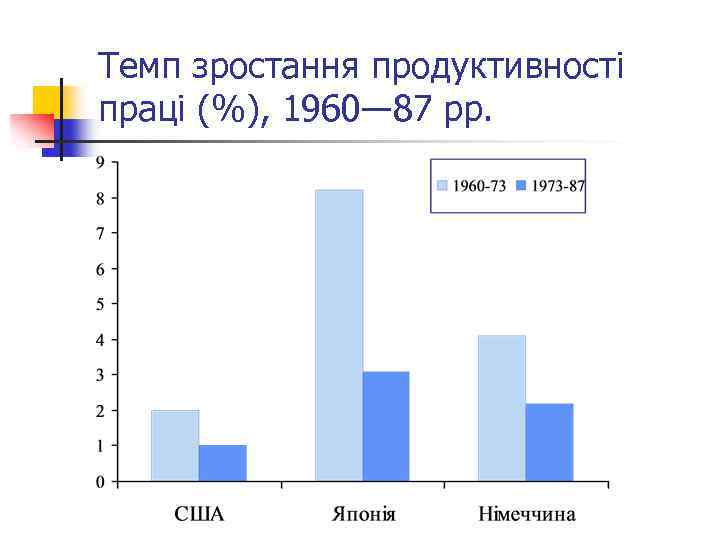 Темп зростання продуктивності праці (%), 1960—87 рр.

9
8
7
6
5
4
3
2
1
0

1960-73 1973-87

США Японія Німеччина